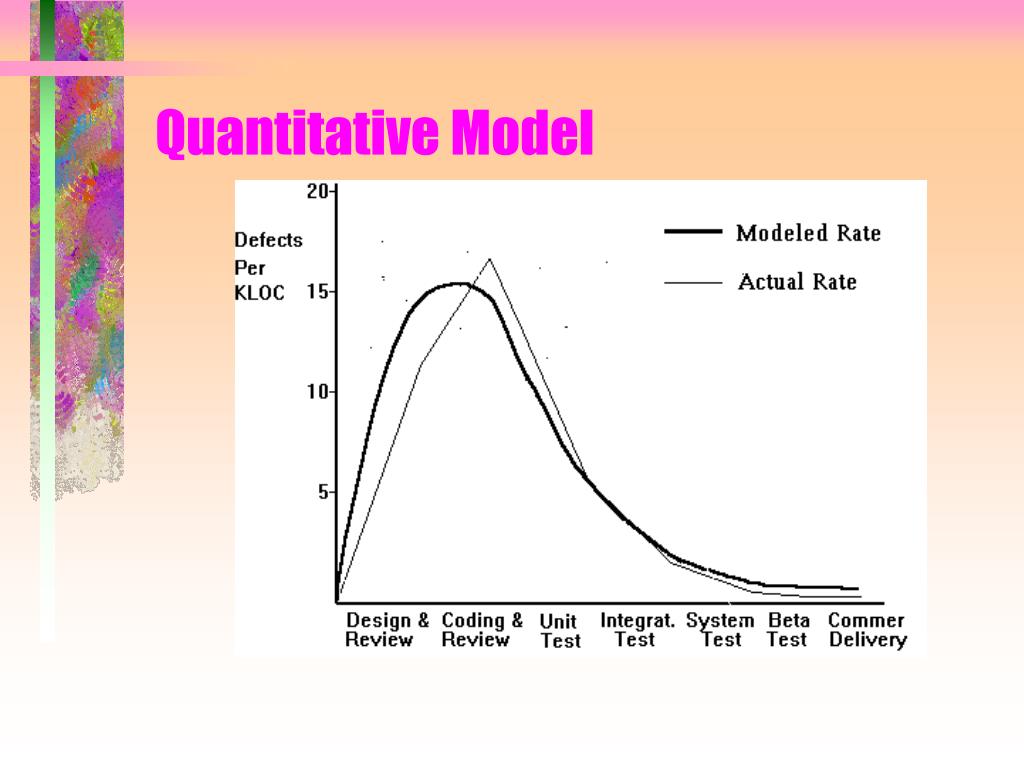 Quantitative Model

Defects Per KLOC

20

15

10

5

Modeled Rate

Actual Rate

Design & Review

Coding & Review

Unit Test

Integrat. Test

System Test

Beta Test

Commer Delivery